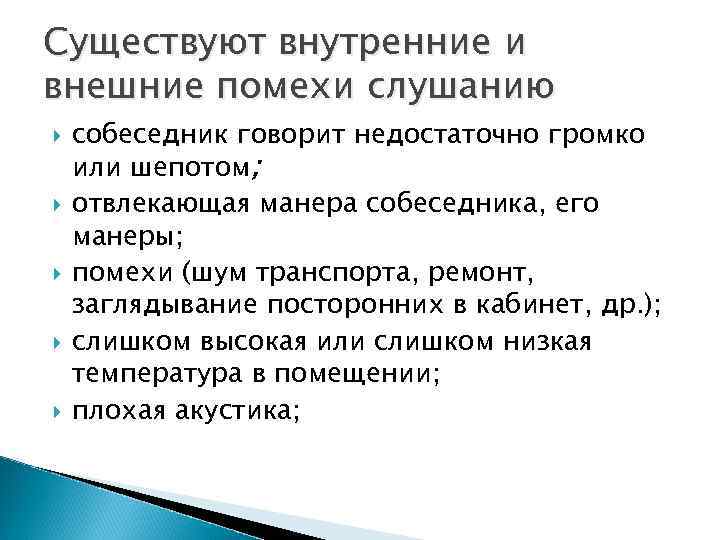 Существуют внутренние и внешние помехи слушанию

собеседник говорит недостаточно громко или шепотом;

отвлекающая манера собеседника, его манеры;

помехи (шум транспорта, ремонт, заглядывание посторонних в кабинет, др.);

слишком высокая или слишком низкая температура в помещении;

плохая акустика;